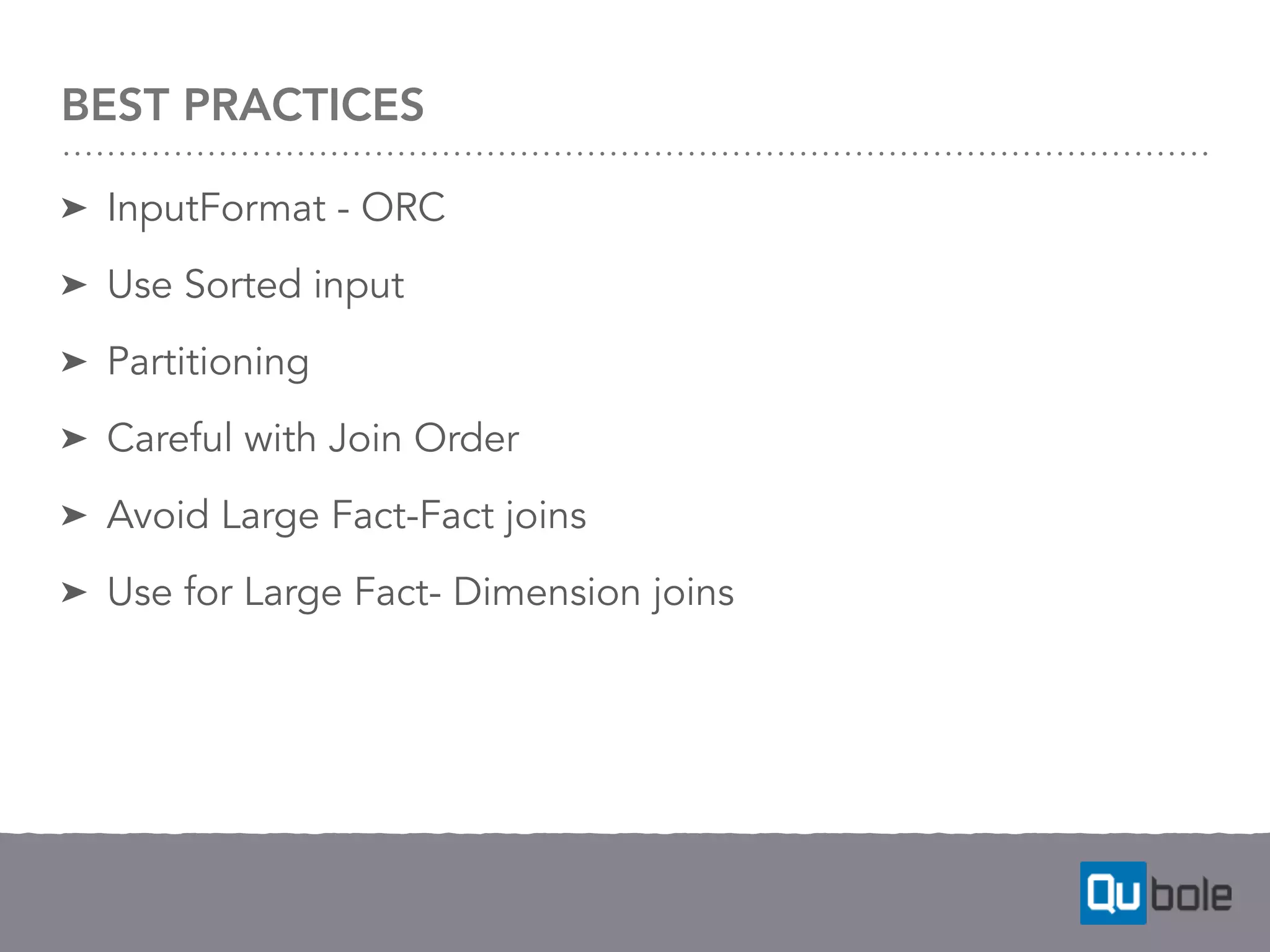 BEST PRACTICES

➤ InputFormat - ORC

➤ Use Sorted input

➤ Partitioning

➤ Careful with Join Order

➤ Avoid Large Fact-Fact joins

➤ Use for Large Fact- Dimension joins

Qubole